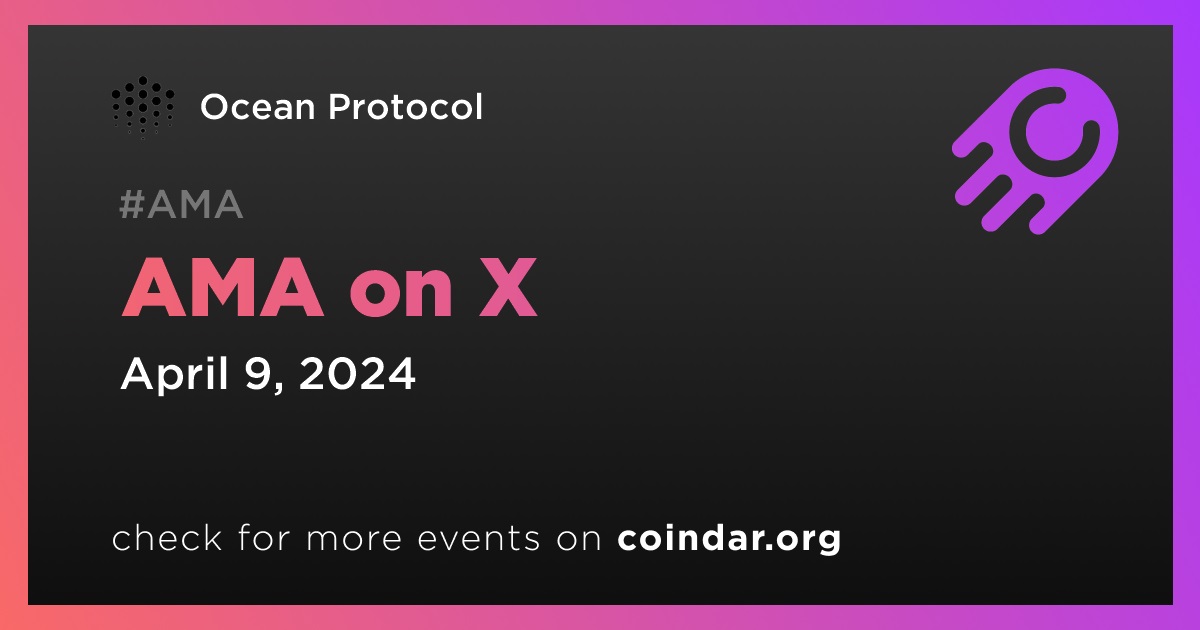 Ocean Protocol

#AMA

AMA on X

April 9, 2024

check for more events on coindar.org